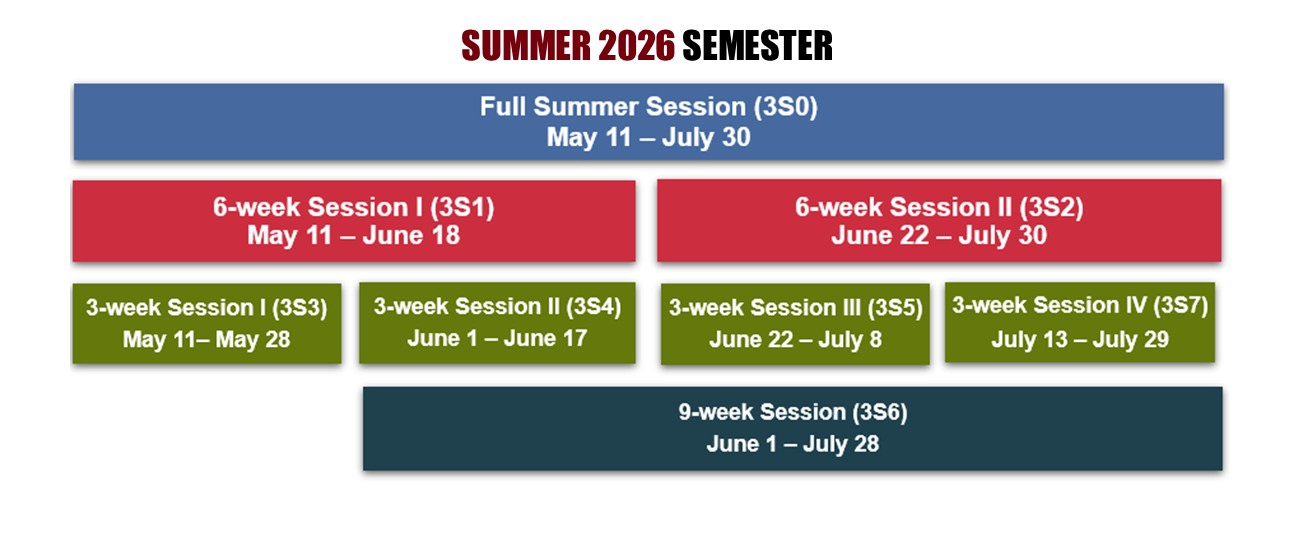 SUMMER 2026 SEMESTER

Full Summer Session (3S0)
May 11 – July 30

6-week Session I (3S1)
May 11 – June 18

6-week Session II (3S2)
June 22 – July 30

3-week Session I (3S3)
May 11– May 28

3-week Session II (3S4)
June 1 – June 17

3-week Session III (3S5)
June 22 – July 8

3-week Session IV (3S7)
July 13 – July 29

9-week Session (3S6)
June 1 – July 28